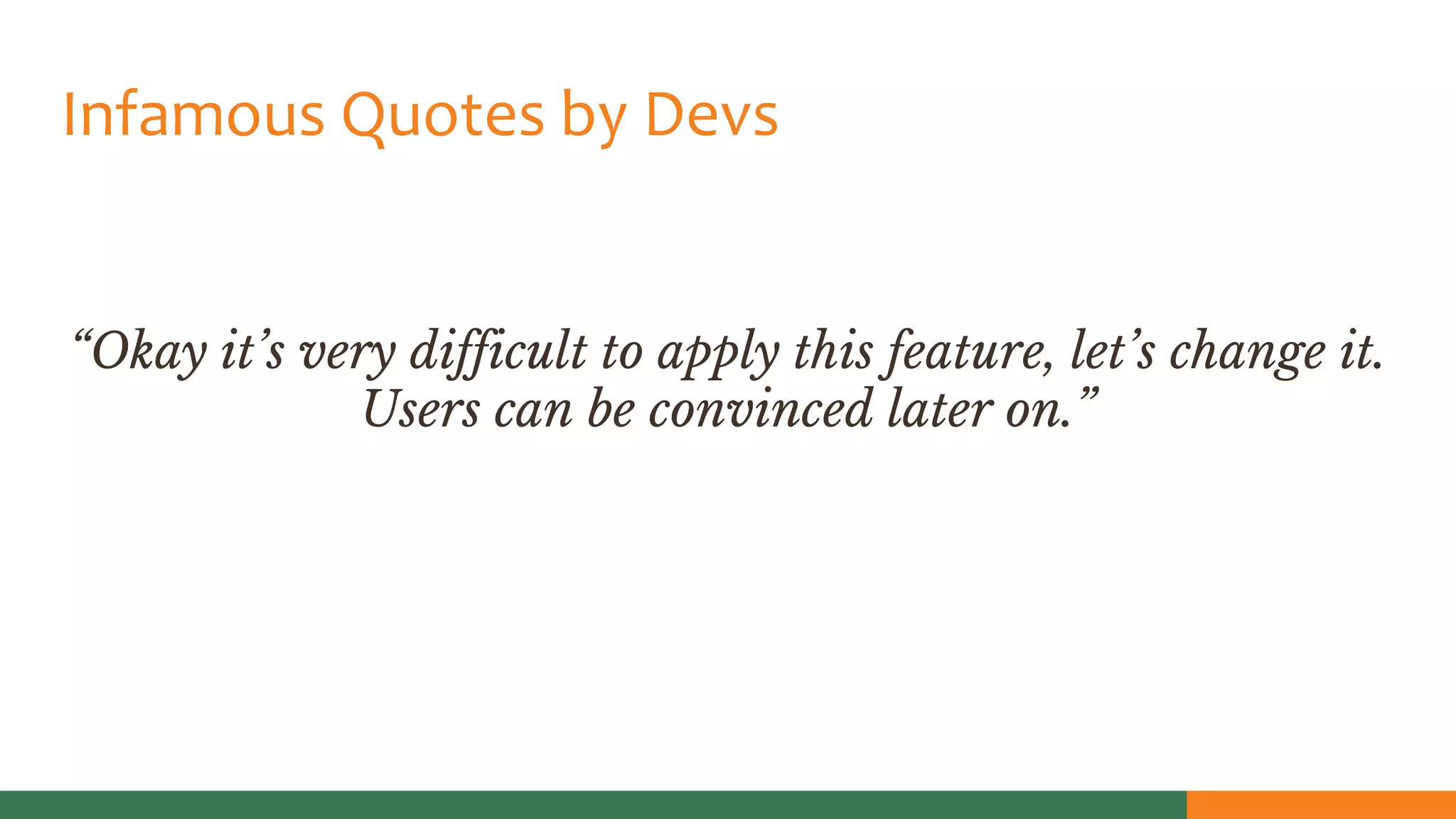 Infamous Quotes by Devs

“Okay it’s very difficult to apply this feature, let’s change it. Users can be convinced later on.”